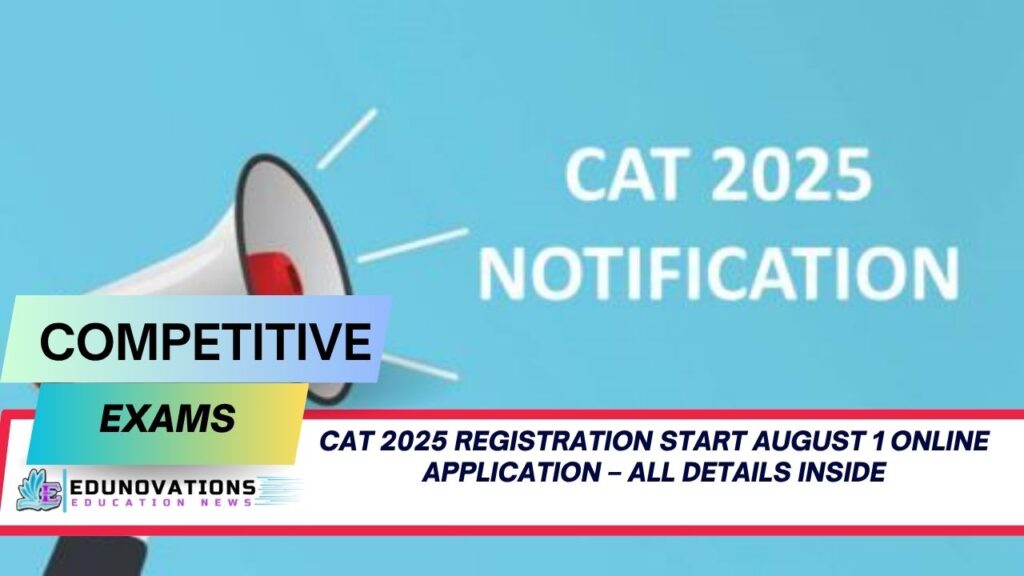 CAT 2025
NOTIFICATION

COMPETITIVE

EXAMS

CAT 2025 REGISTRATION START AUGUST 1 ONLINE APPLICATION – ALL DETAILS INSIDE

E EDUNOVATIONS
EDUCATION NEWS